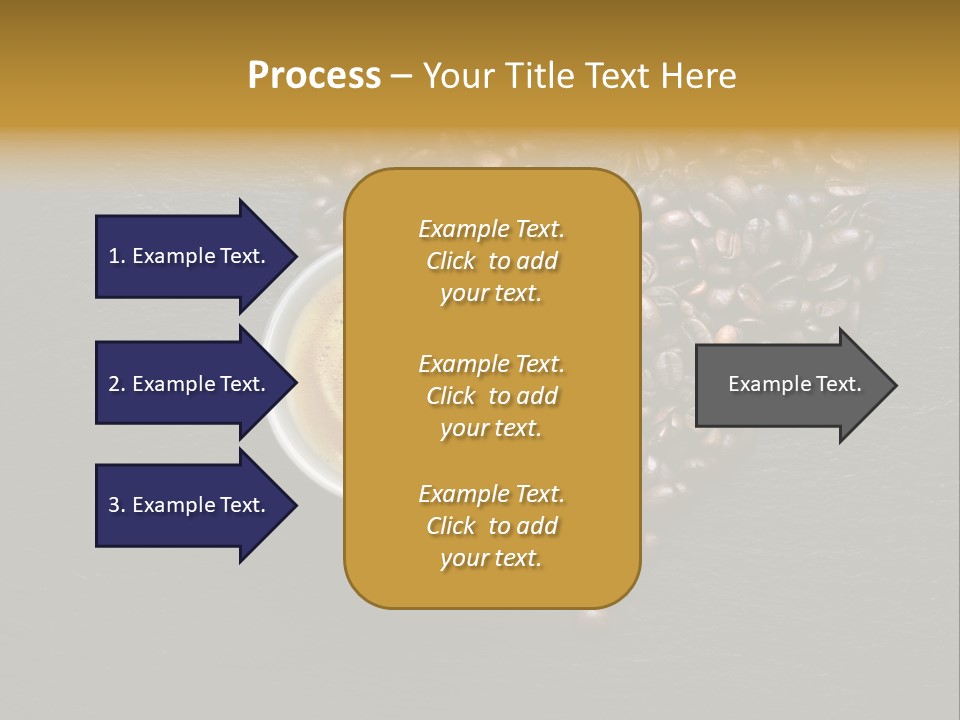 Process – Your Title Text Here

1. Example Text.

2. Example Text.

3. Example Text.

Example Text.
Click to add
your text.

Example Text.
Click to add
your text.

Example Text.
Click to add
your text.

Example Text.